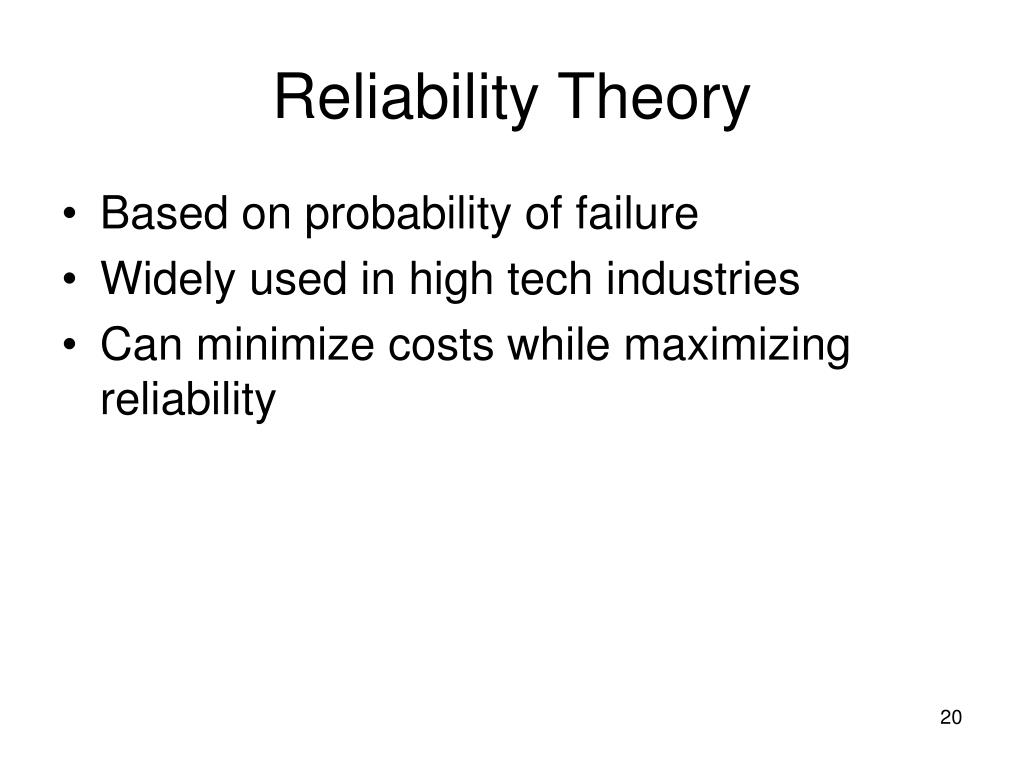 Reliability Theory

• Based on probability of failure
• Widely used in high tech industries
• Can minimize costs while maximizing reliability

20